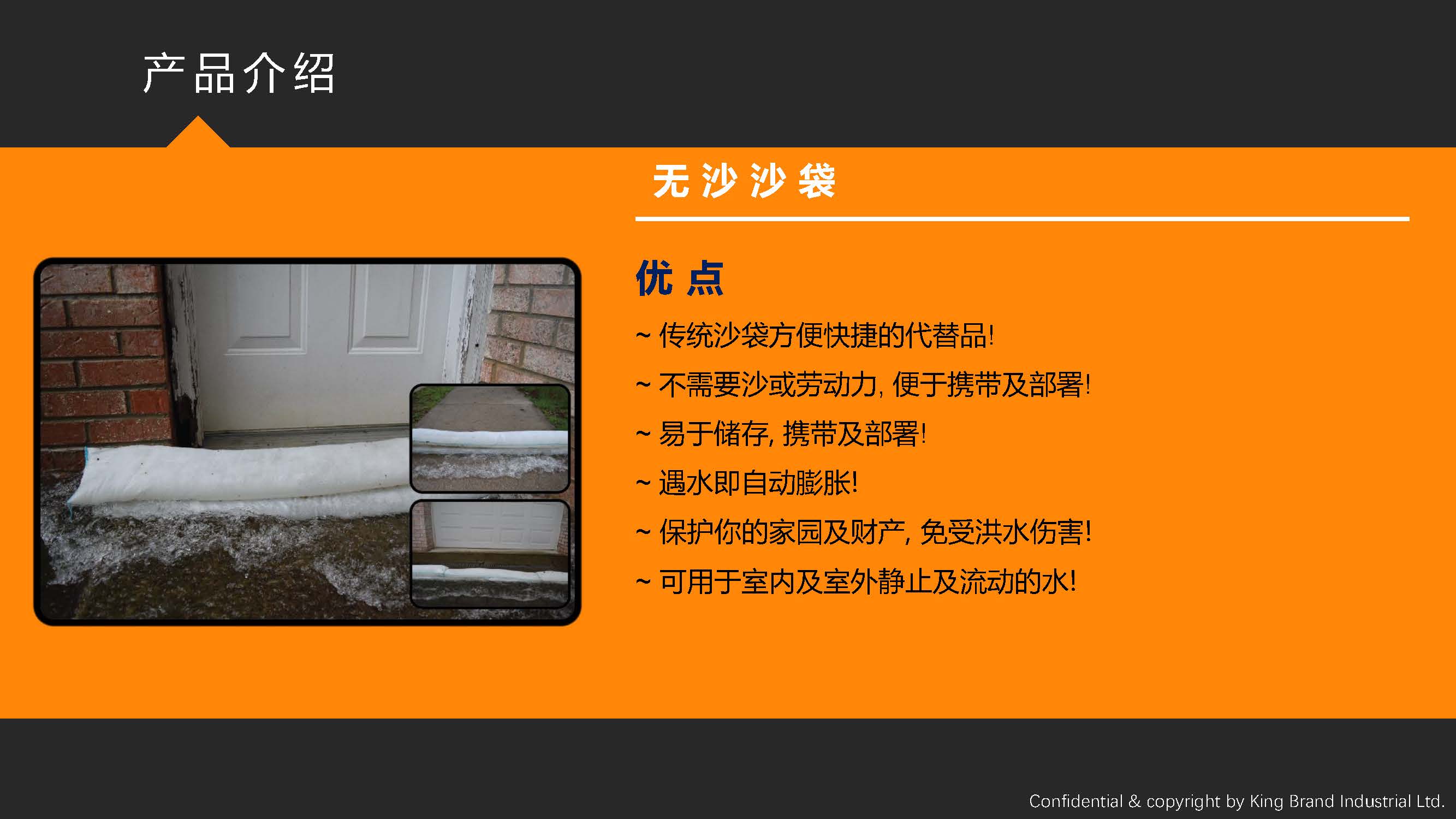 产品介绍

无沙沙袋

优点

~ 传统沙袋方便快捷的代替品!

~ 不需要沙或劳动力, 便于携带及部署!

~ 易于储存, 携带及部署!

~ 遇水即自动膨胀!

~ 保护你的家园及财产, 免受洪水伤害!

~ 可用于室内及室外静止及流动的水!

Confidential & copyright by King Brand Industrial Ltd.